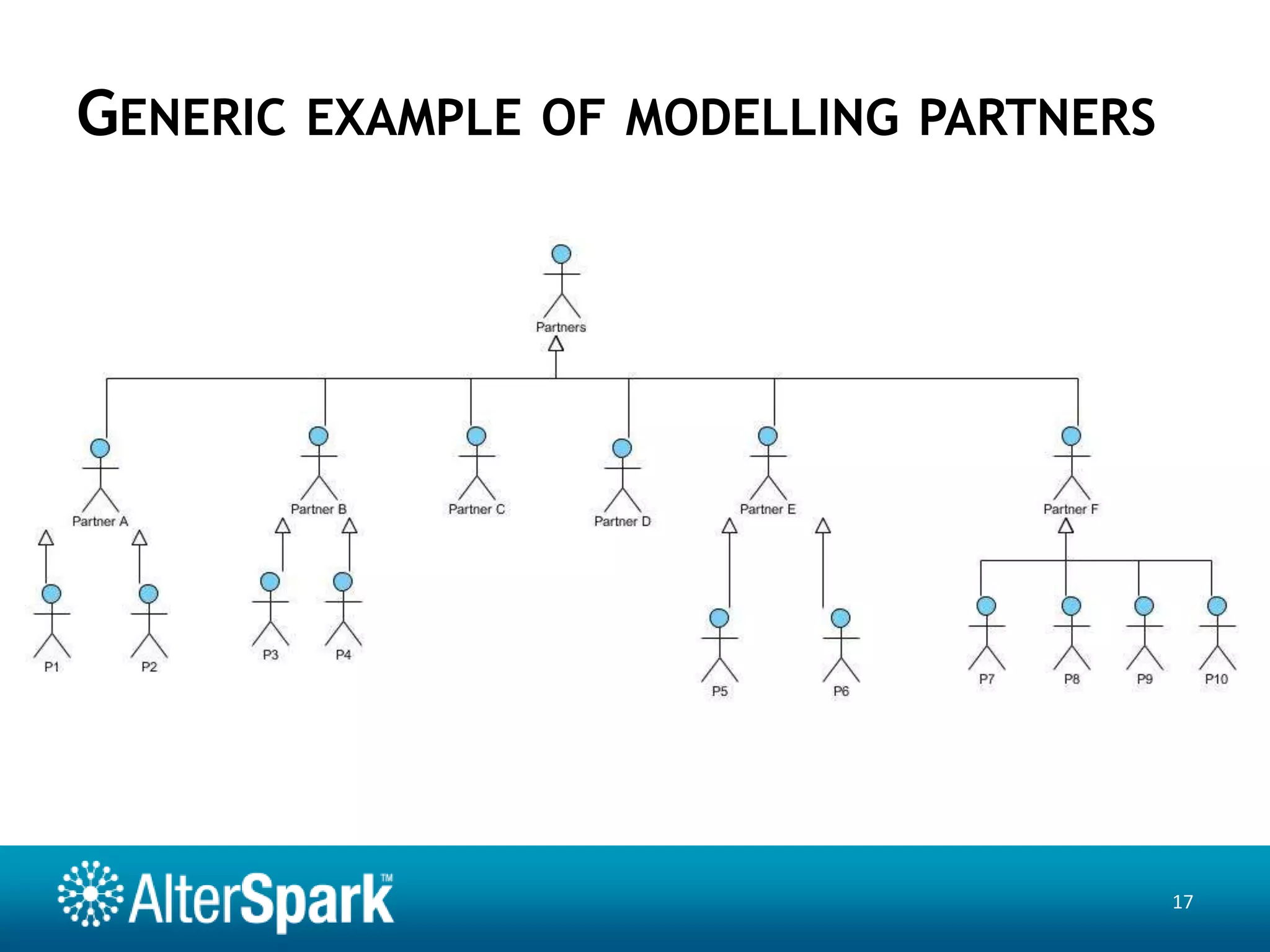 GENERIC EXAMPLE OF MODELLING PARTNERS

Partners

Partner A

Partner B

Partner C

Partner D

Partner E

Partner F

P1

P2

P3

P4

P5

P6

P7

P8

P9

P10

AlterSpark™

17